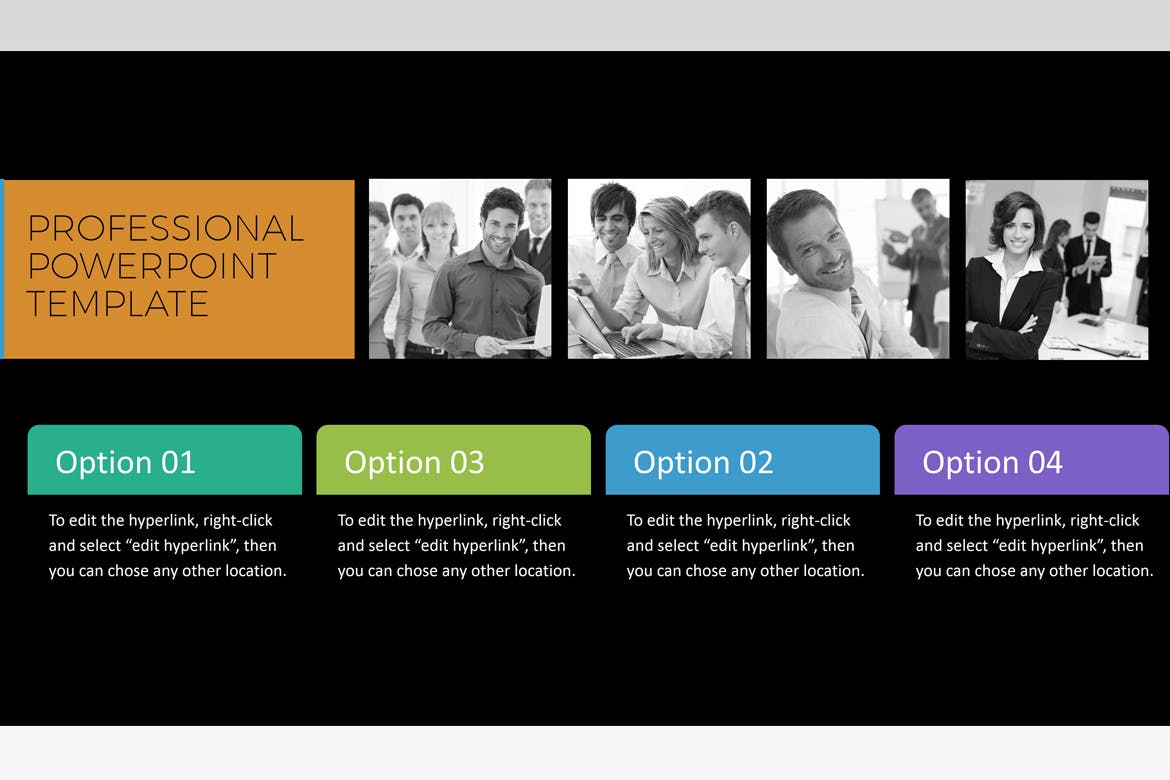 PROFESSIONAL POWERPOINT TEMPLATE

Option 01

To edit the hyperlink, right-click and select “edit hyperlink”, then you can chose any other location.

Option 03

To edit the hyperlink, right-click and select “edit hyperlink”, then you can chose any other location.

Option 02

To edit the hyperlink, right-click and select “edit hyperlink”, then you can chose any other location.

Option 04

To edit the hyperlink, right-click and select “edit hyperlink”, then you can chose any other location.